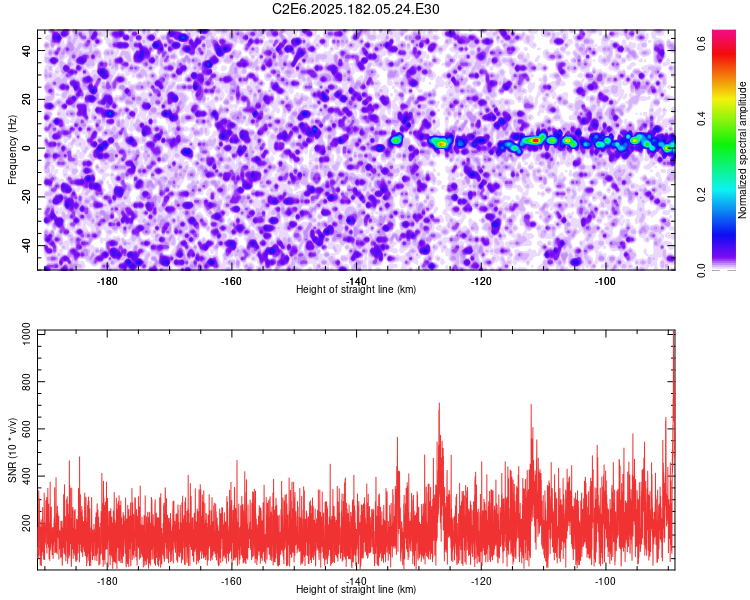 C2E6.2025.182.05.24.E30

Frequency (Hz)

40
20
0
-20
-40

-180 -160 -140 -120 -100

Height of straight line (km)

Normalized spectral amplitude

0.0
0.2
0.4
0.6

SNR (10 * v/v)

1000
800
600
400
200

-180 -160 -140 -120 -100

Height of straight line (km)